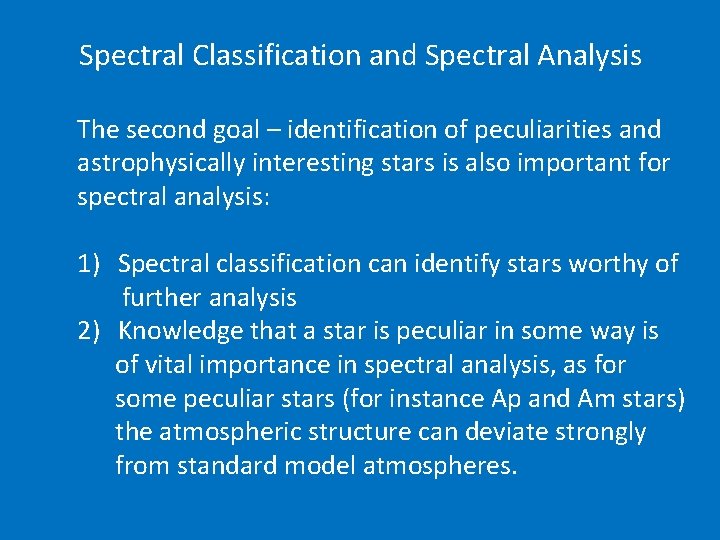 Spectral Classification and Spectral Analysis

The second goal – identification of peculiarities and astrophysically interesting stars is also important for spectral analysis:

1) Spectral classification can identify stars worthy of further analysis
2) Knowledge that a star is peculiar in some way is of vital importance in spectral analysis, as for some peculiar stars (for instance Ap and Am stars) the atmospheric structure can deviate strongly from standard model atmospheres.